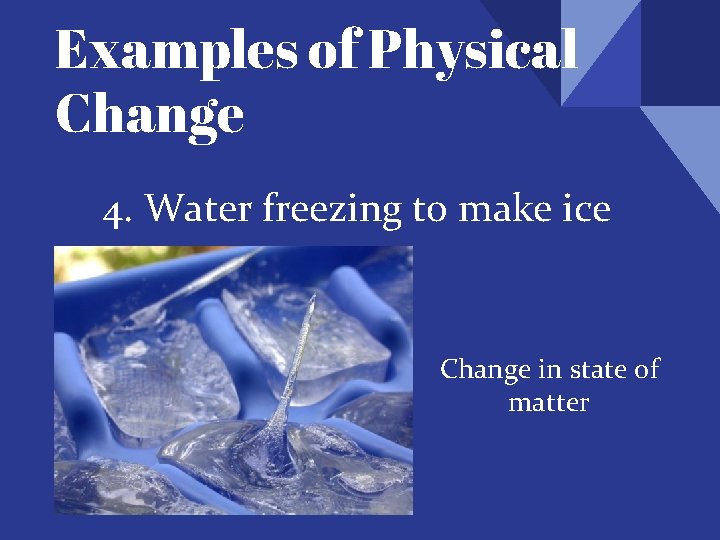 Examples of Physical Change

4. Water freezing to make ice

Change in state of matter